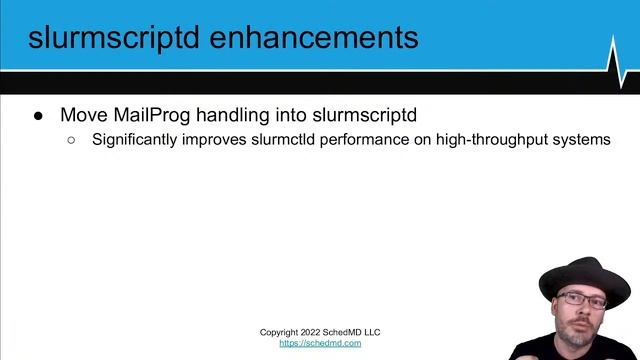 slurmscriptd enhancements

● Move MailProg handling into slurmscriptd
○ Significantly improves slurmctld performance on high-throughput systems

Copyright 2022 SchedMD LLC
https://schedmd.com